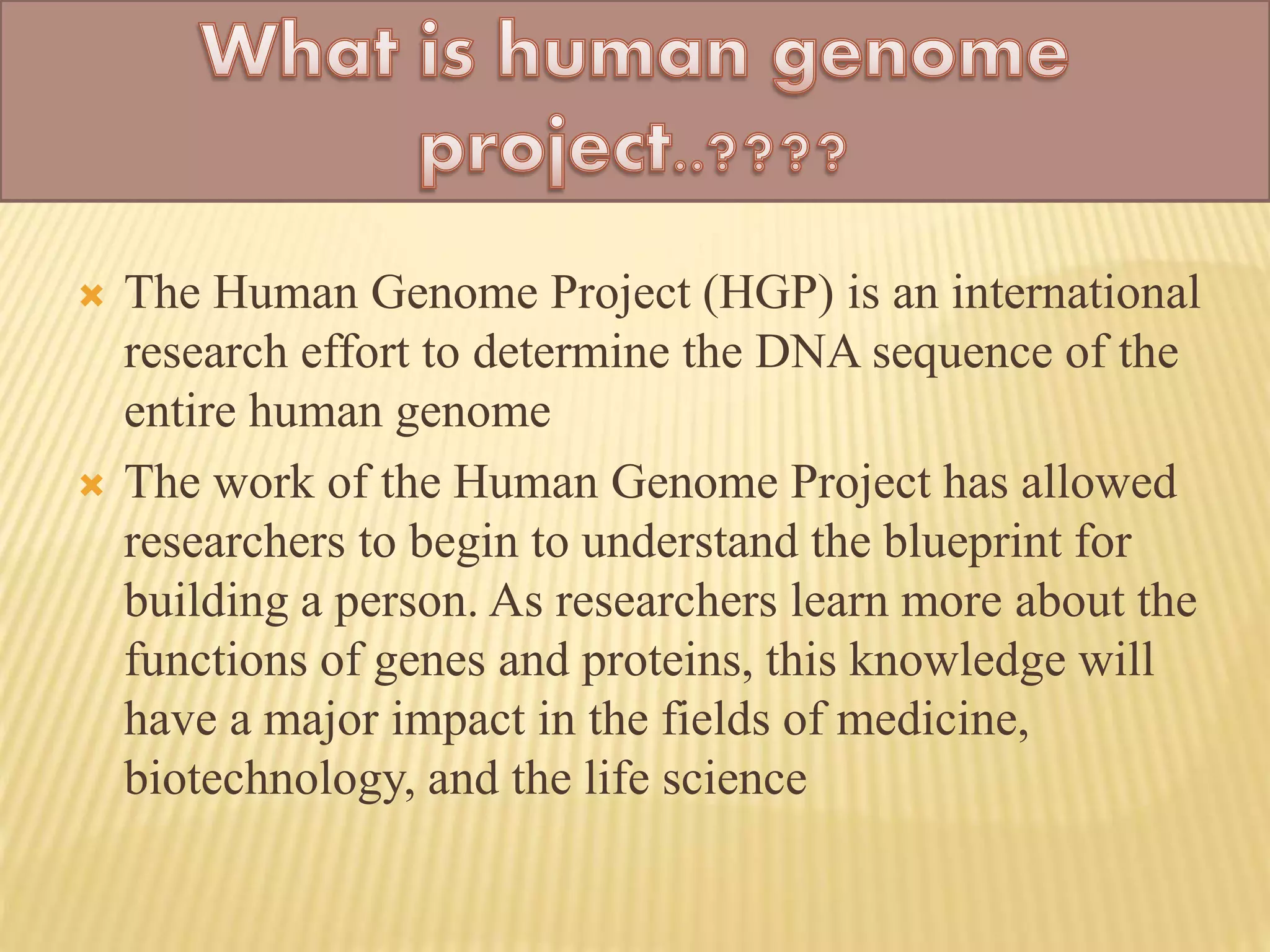 What is human genome project..????

The Human Genome Project (HGP) is an international research effort to determine the DNA sequence of the entire human genome

The work of the Human Genome Project has allowed researchers to begin to understand the blueprint for building a person. As researchers learn more about the functions of genes and proteins, this knowledge will have a major impact in the fields of medicine, biotechnology, and the life science